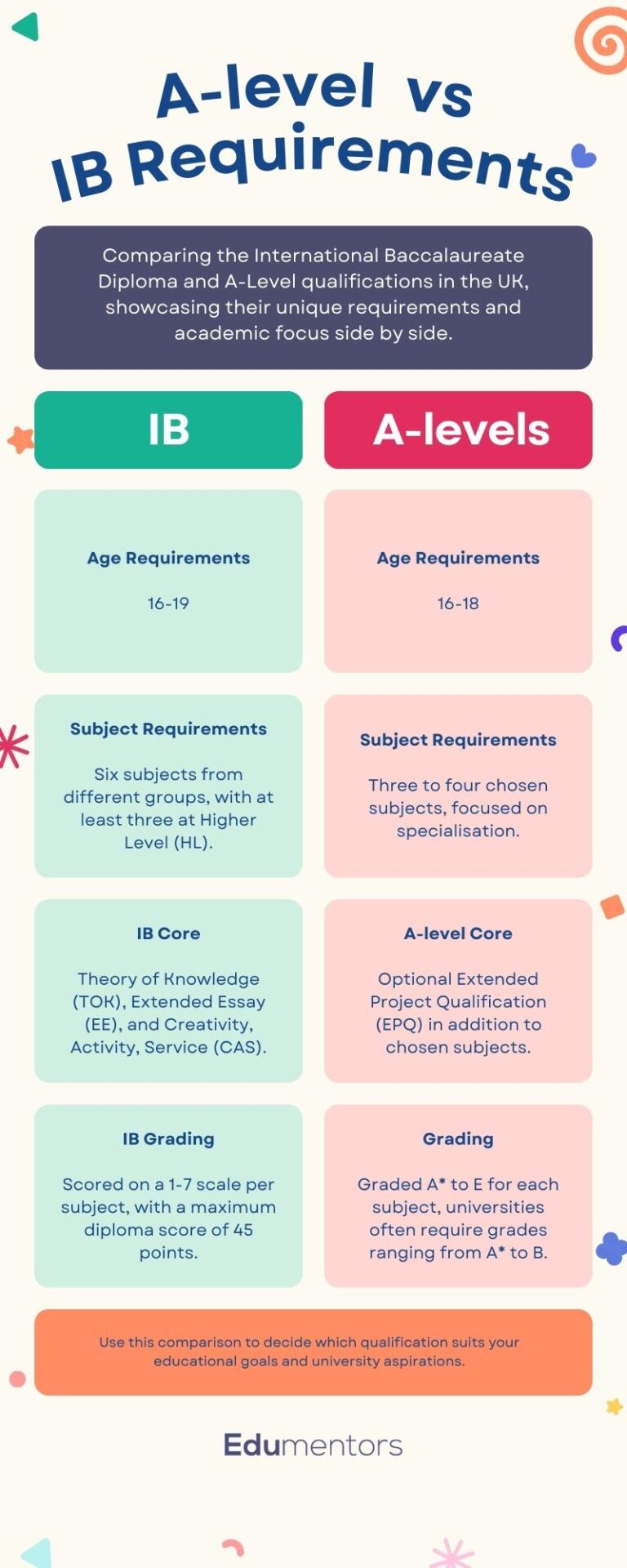 A-level vs IB Requirements

Comparing the International Baccalaureate Diploma and A-Level qualifications in the UK, showcasing their unique requirements and academic focus side by side.

IB

Age Requirements

16-19

Subject Requirements

Six subjects from different groups, with at least three at Higher Level (HL).

IB Core

Theory of Knowledge (TOK), Extended Essay (EE), and Creativity, Activity, Service (CAS).

IB Grading

Scored on a 1-7 scale per subject, with a maximum diploma score of 45 points.

A-levels

Age Requirements

16-18

Subject Requirements

Three to four chosen subjects, focused on specialisation.

A-level Core

Optional Extended Project Qualification (EPQ) in addition to chosen subjects.

Grading

Graded A* to E for each subject, universities often require grades ranging from A* to B.

Use this comparison to decide which qualification suits your educational goals and university aspirations.

Edumentors